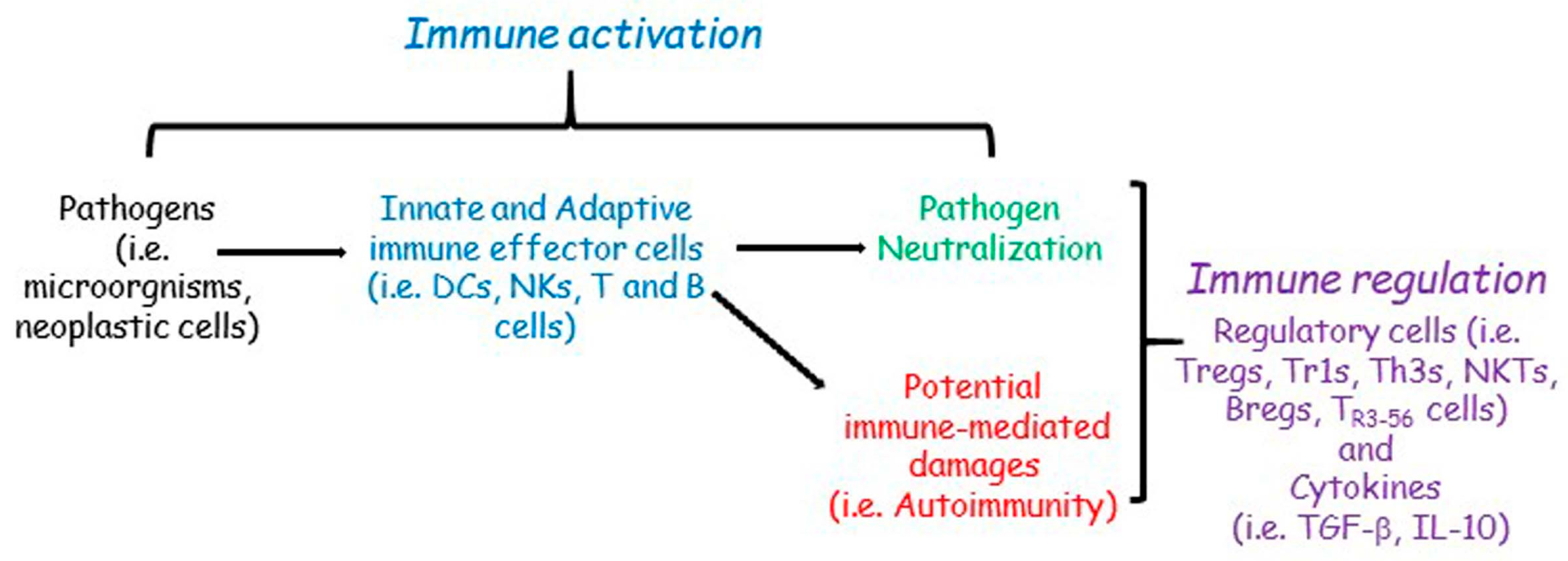 Immune activation

Pathogens (i.e. microorgnisms, neoplastic cells)

Innate and Adaptive immune effector cells (i.e. DCs, NKs, T and B cells)

Pathogen Neutralization

Potential immune-mediated damages (i.e. Autoimmunity)

Immune regulation

Regulatory cells (i.e. Tregs, Tr1s, Th3s, NKTs, Bregs, $T_{R3-56}$ cells)
and
Cytokines
(i.e. TGF-β, IL-10)